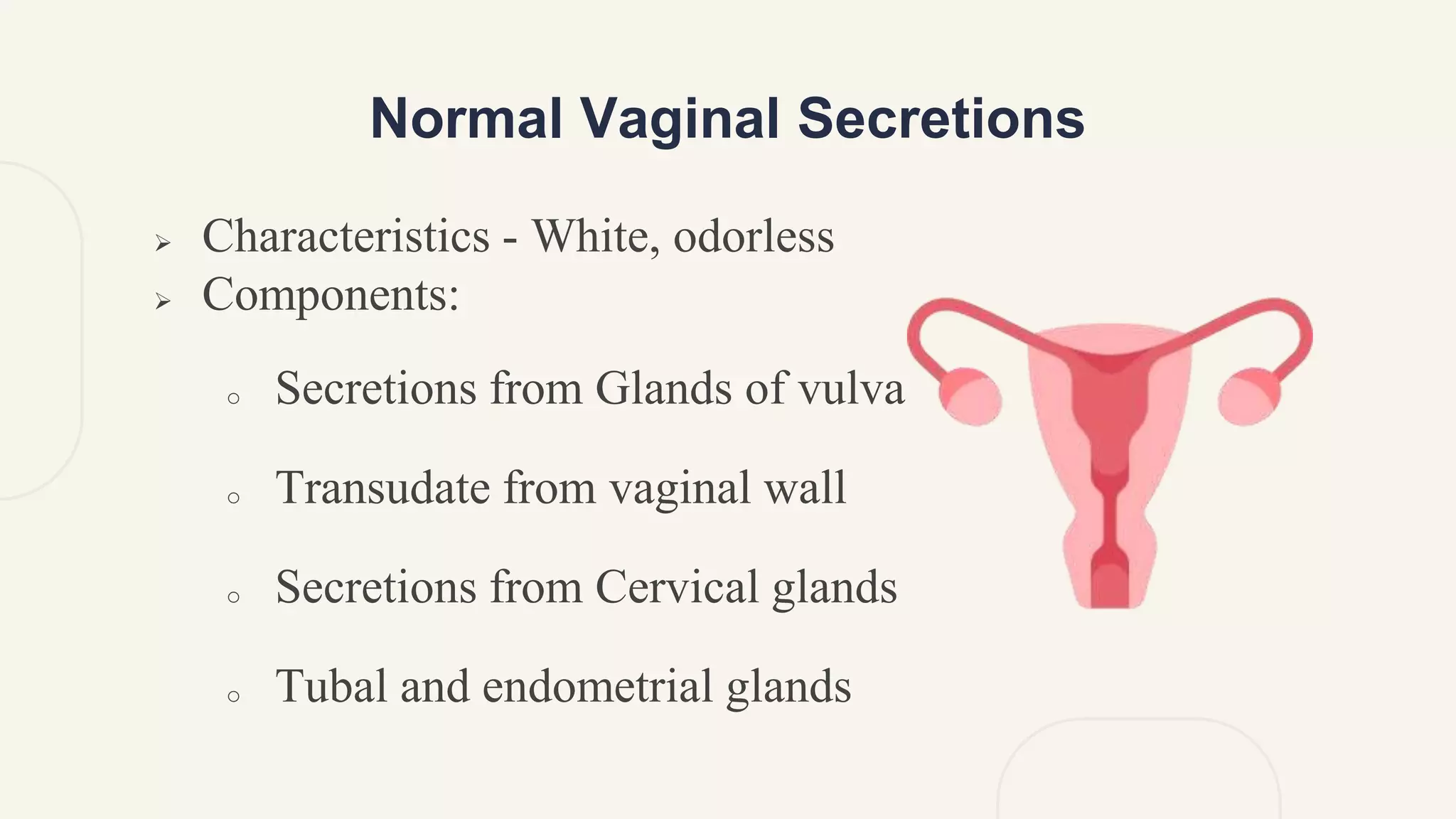 Normal Vaginal Secretions

➢ Characteristics - White, odorless
➢ Components:

○ Secretions from Glands of vulva

○ Transudate from vaginal wall

○ Secretions from Cervical glands

○ Tubal and endometrial glands